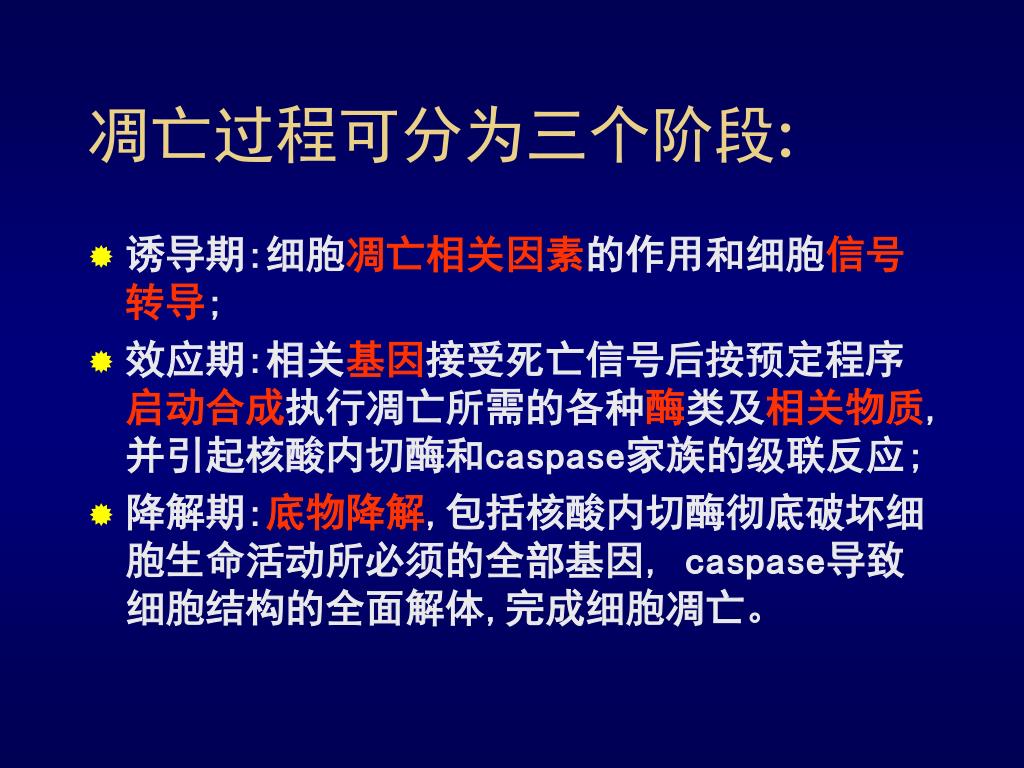 凋亡过程可分为三个阶段:

诱导期:细胞凋亡相关因素的作用和细胞信号转导;

效应期:相关基因接受死亡信号后按预定程序启动合成执行凋亡所需的各种酶类及相关物质,并引起核酸内切酶和caspase家族的级联反应;

降解期:底物降解,包括核酸内切酶彻底破坏细胞生命活动所必须的全部基因, caspase导致细胞结构的全面解体,完成细胞凋亡。